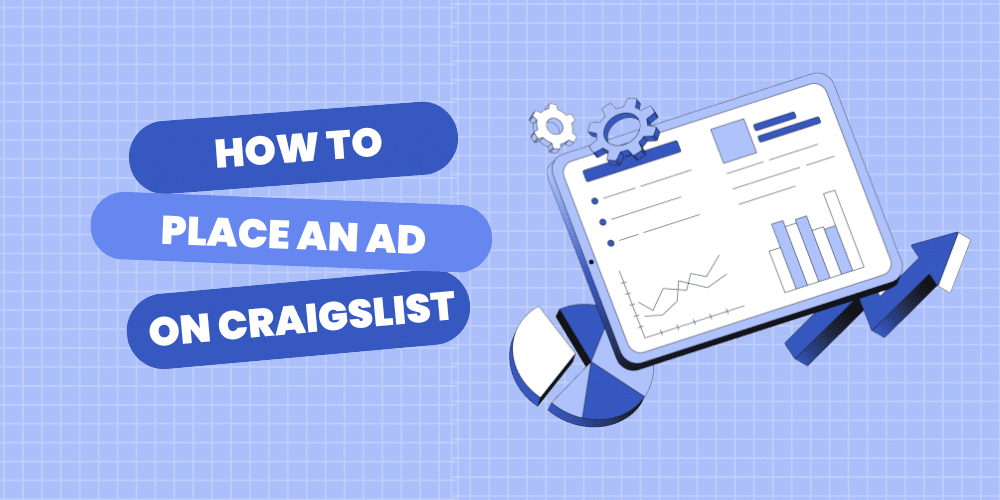 HOW TO
PLACE AN AD
ON CRAIGSLIST